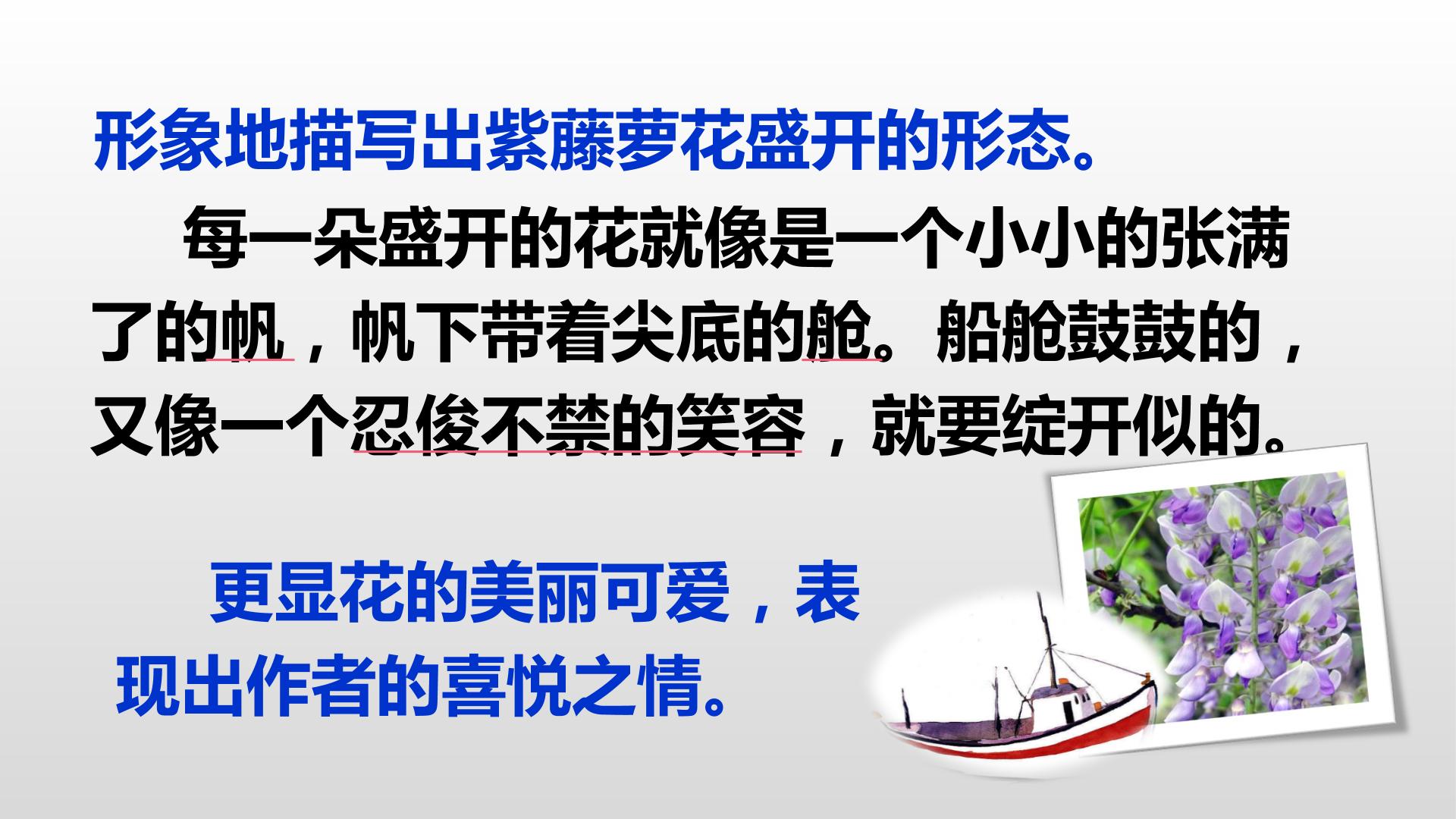 形象地描写出紫藤萝花盛开的形态。

每一朵盛开的花就像是一个小小的张满了的帆，帆下带着尖底的舱。船舱鼓鼓的，又像一个忍俊不禁的笑容，就要绽开似的。

更显花的美丽可爱，表现出作者的喜悦之情。